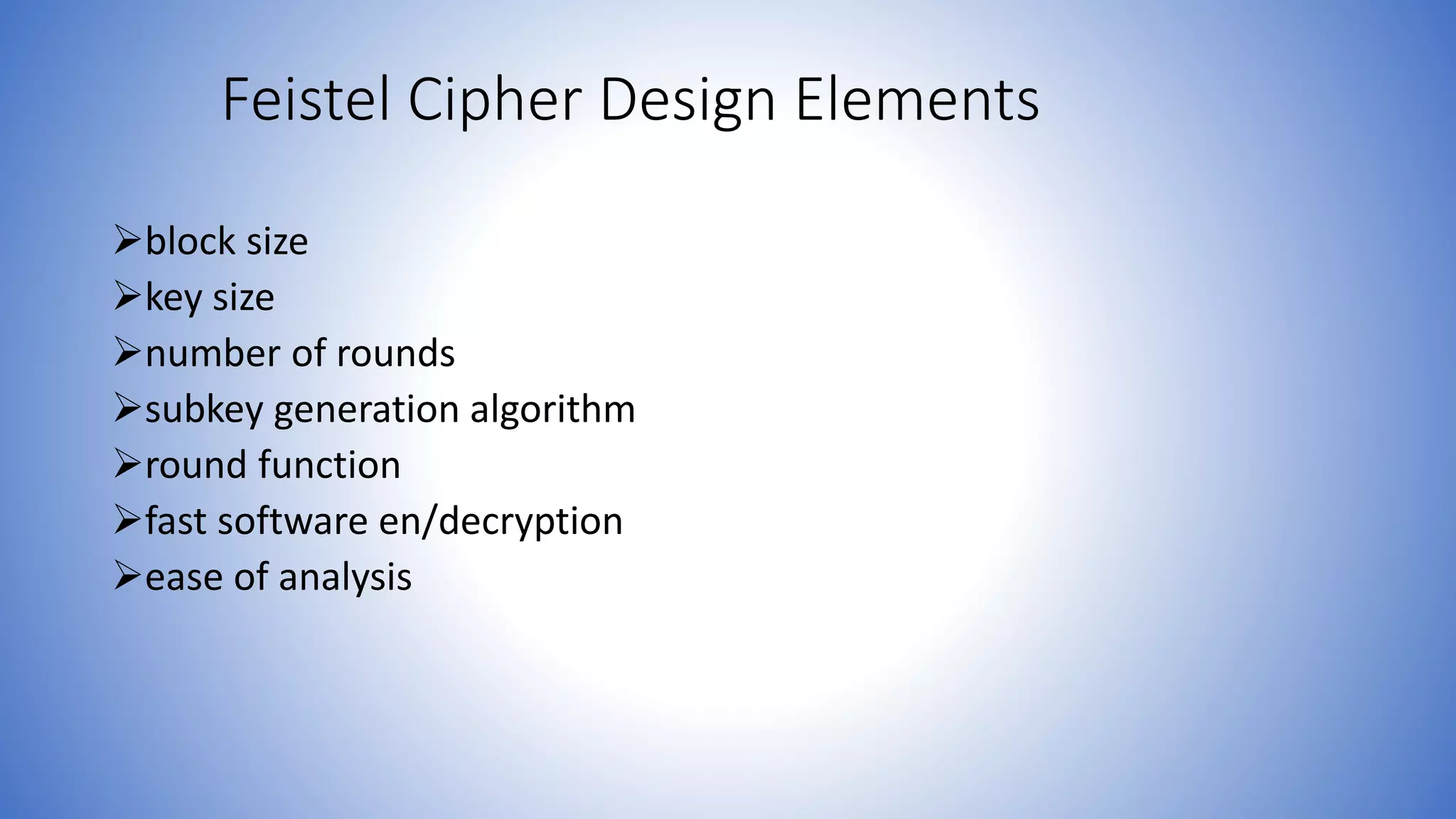 Feistel Cipher Design Elements

➢block size
➢key size
➢number of rounds
➢subkey generation algorithm
➢round function
➢fast software en/decryption
➢ease of analysis